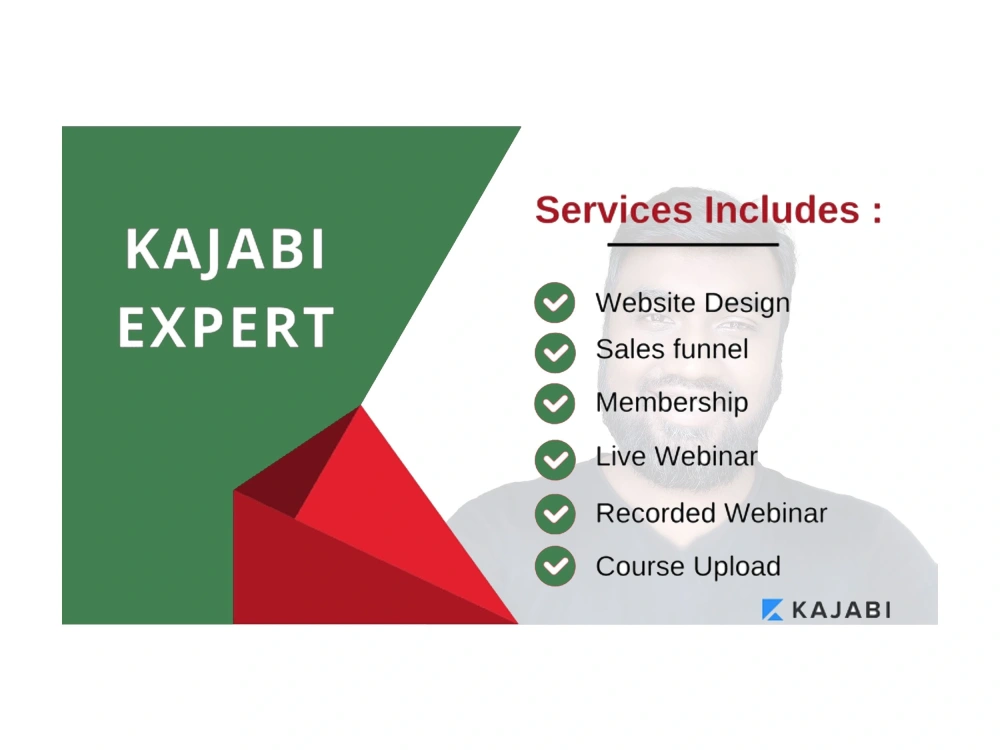 KAJABI EXPERT

Services Includes :

Website Design
Sales funnel
Membership
Live Webinar
Recorded Webinar
Course Upload

KAJABI